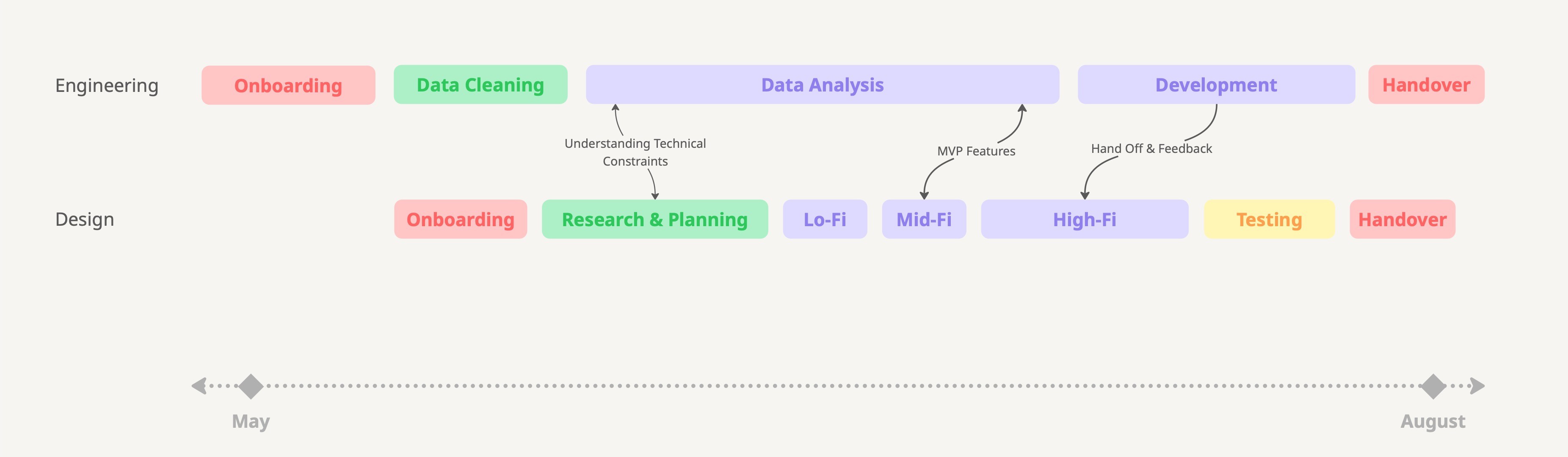 Engineering

Onboarding

Data Cleaning

Data Analysis

Development

Handover

Understanding Technical Constraints

MVP Features

Hand Off & Feedback

Design

Onboarding

Research & Planning

Lo-Fi

Mid-Fi

High-Fi

Testing

Handover

May

August